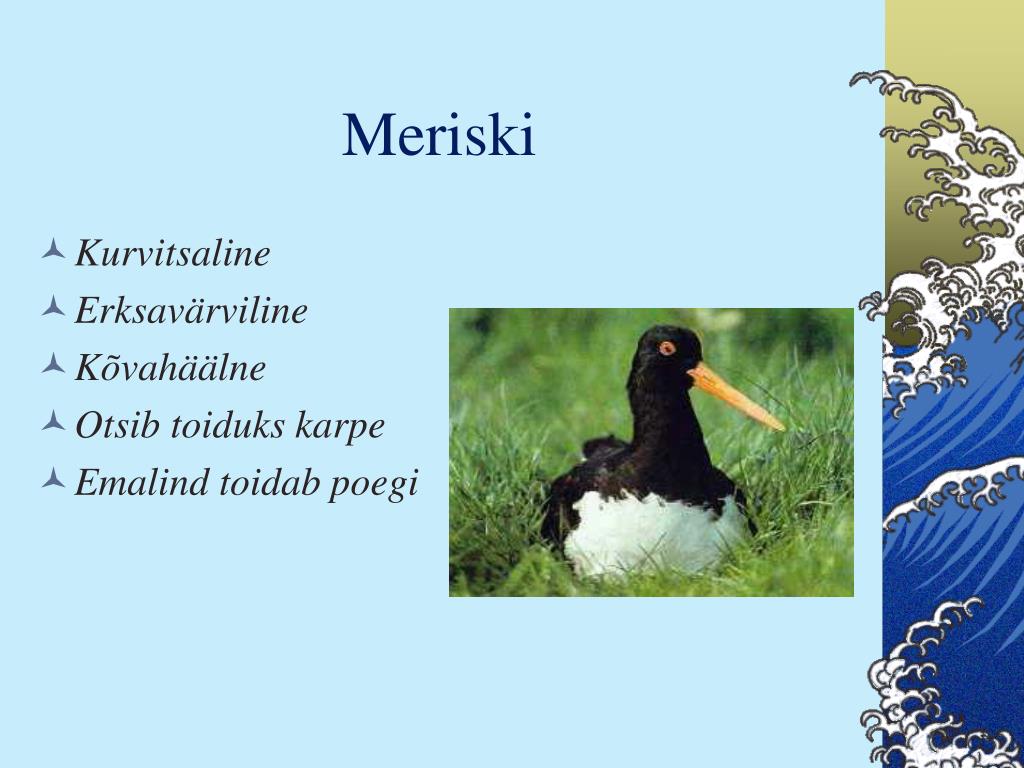 Meriski

Kurvitsaline
Erksavärviline
Kõvahäälne
Otsib toiduks karpe
Emalind toidab poegi